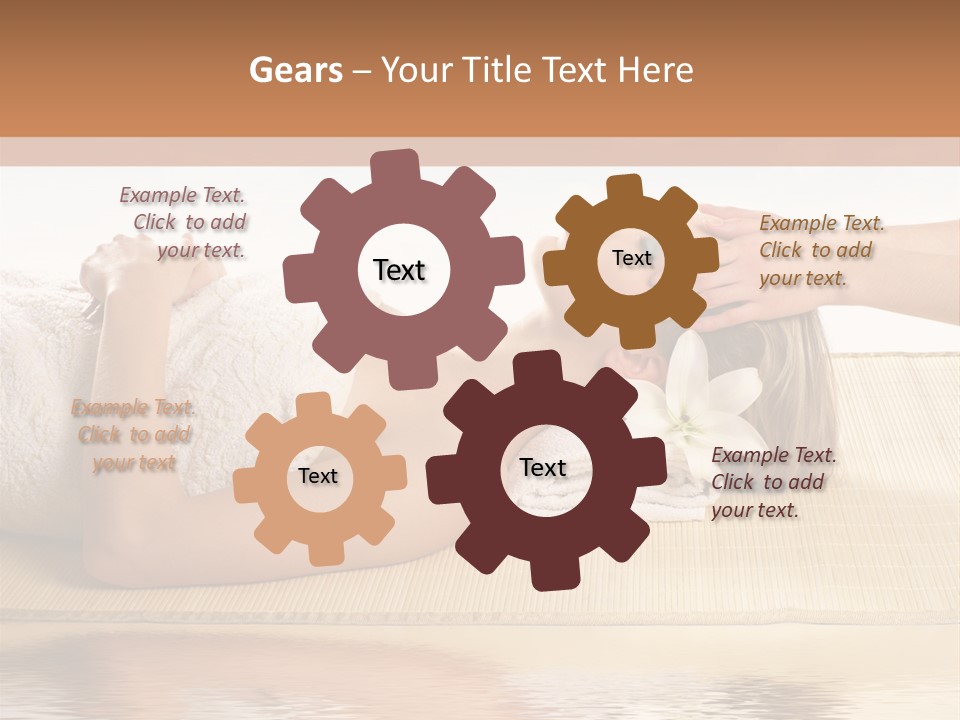 Gears – Your Title Text Here

Example Text. Click to add your text.

Text

Text

Example Text. Click to add your text.

Example Text. Click to add your text

Text

Text

Example Text. Click to add your text.